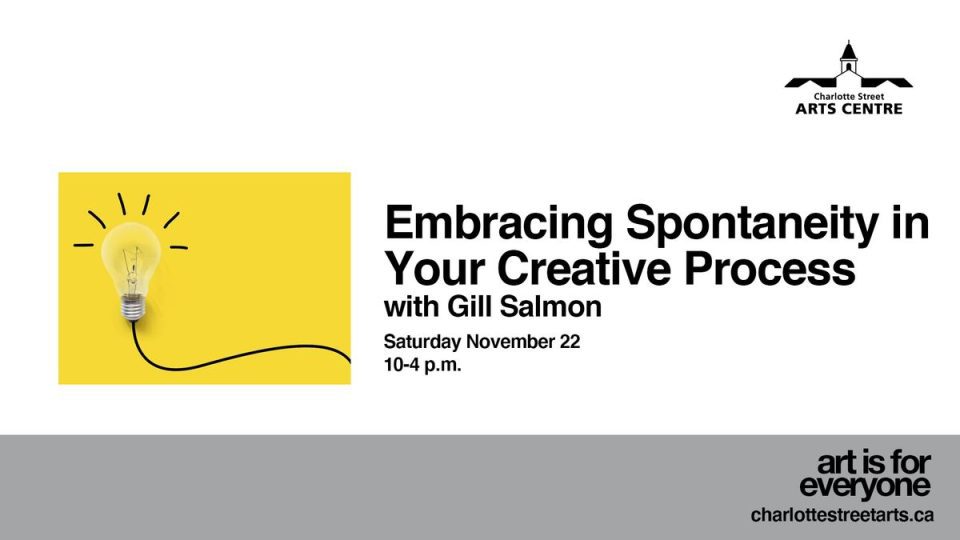 Charlotte Street
ARTS CENTRE

Embracing Spontaneity in Your Creative Process
with Gill Salmon

Saturday November 22
10-4 p.m.

art is for everyone
charlottestreetarts.ca